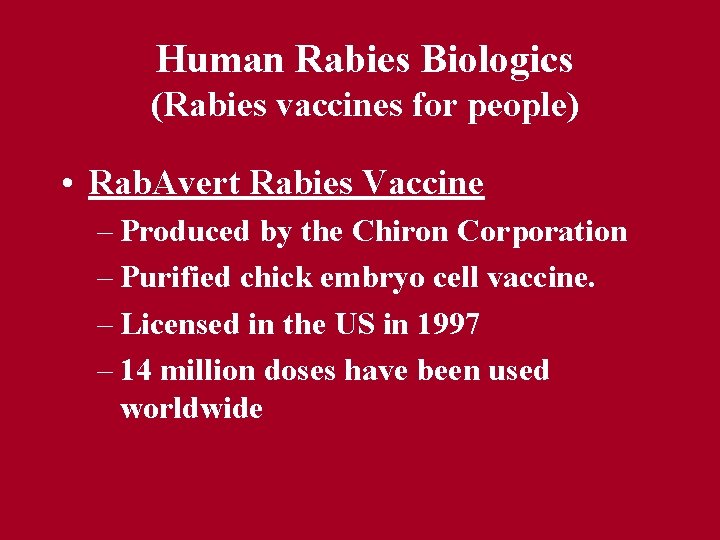 Human Rabies Biologics
(Rabies vaccines for people)

• RabAvert Rabies Vaccine
– Produced by the Chiron Corporation
– Purified chick embryo cell vaccine.
– Licensed in the US in 1997
– 14 million doses have been used worldwide